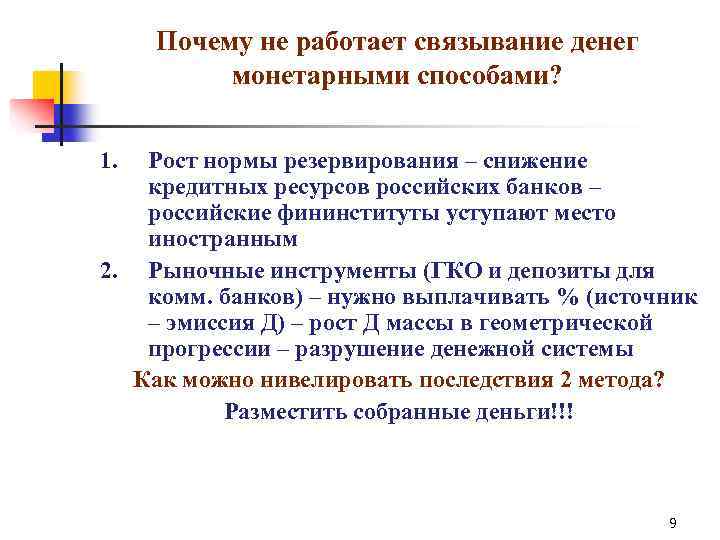 Почему не работает связывание денег монетарными способами?

1. Рост нормы резервирования – снижение кредитных ресурсов российских банков – российские фининституты уступают место иностранным

2. Рыночные инструменты (ГКО и депозиты для комм. банков) – нужно выплачивать % (источник – эмиссия Д) – рост Д массы в геометрической прогрессии – разрушение денежной системы

Как можно нивелировать последствия 2 метода?

Разместить собранные деньги!!!

9